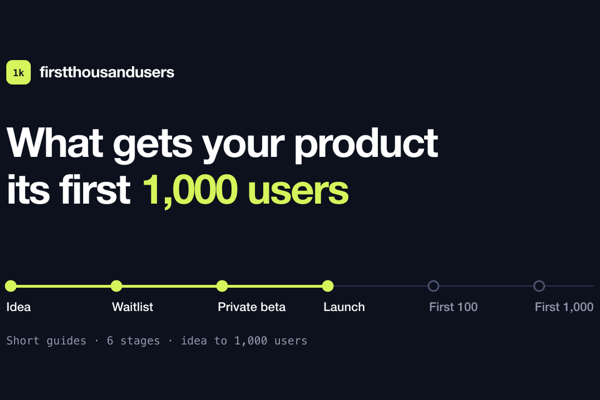 1k firstthousandusers

What gets your product its first 1,000 users

Idea

Waitlist

Private beta

Launch

First 100

First 1,000

Short guides · 6 stages · idea to 1,000 users